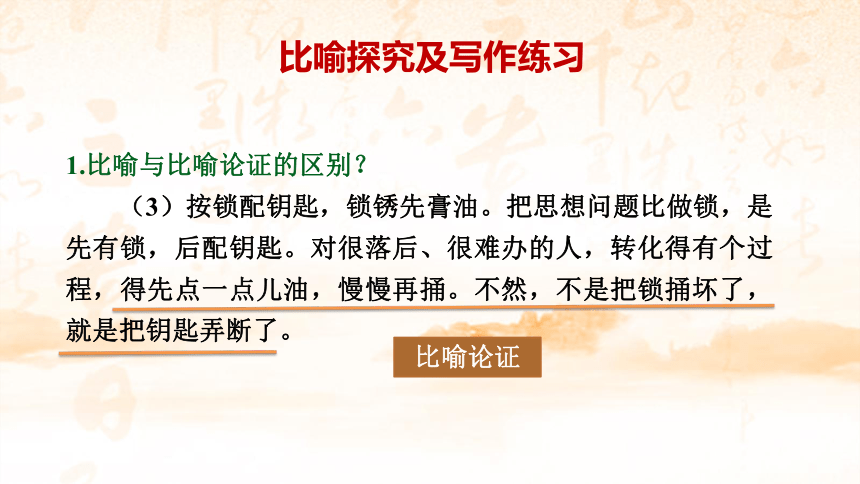 比喻探究及写作练习

1.比喻与比喻论证的区别？

（3）按锁配钥匙，锁锈先膏油。把思想问题比做锁，是先有锁，后配钥匙。对很落后、很难办的人，转化得有个过程，得先点一点儿油，慢慢再捅。不然，不是把锁捅坏了，就是把钥匙弄断了。

比喻论证